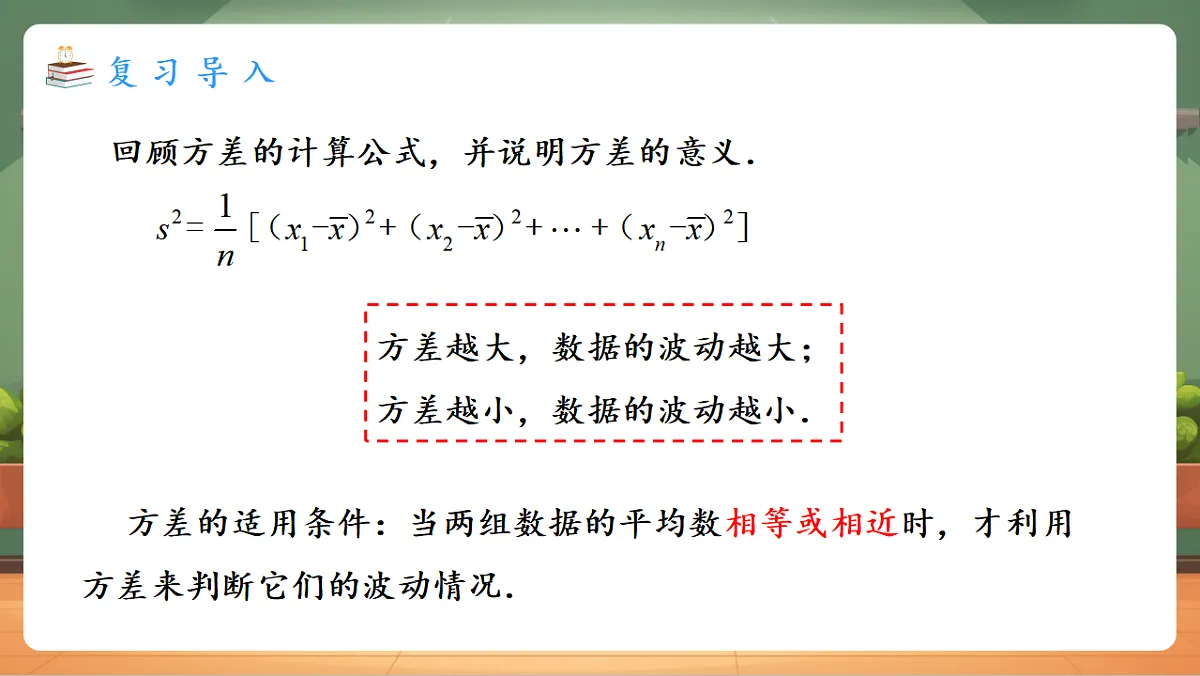 复习导入

回顾方差的计算公式，并说明方差的意义.

$s^2=\frac{1}{n}[(x_1-\overline{x})^2+(x_2-\overline{x})^2+\cdots+(x_n-\overline{x})^2]$

方差越大，数据的波动越大；
方差越小，数据的波动越小.

方差的适用条件：当两组数据的平均数相等或相近时，才利用方差来判断它们的波动情况.